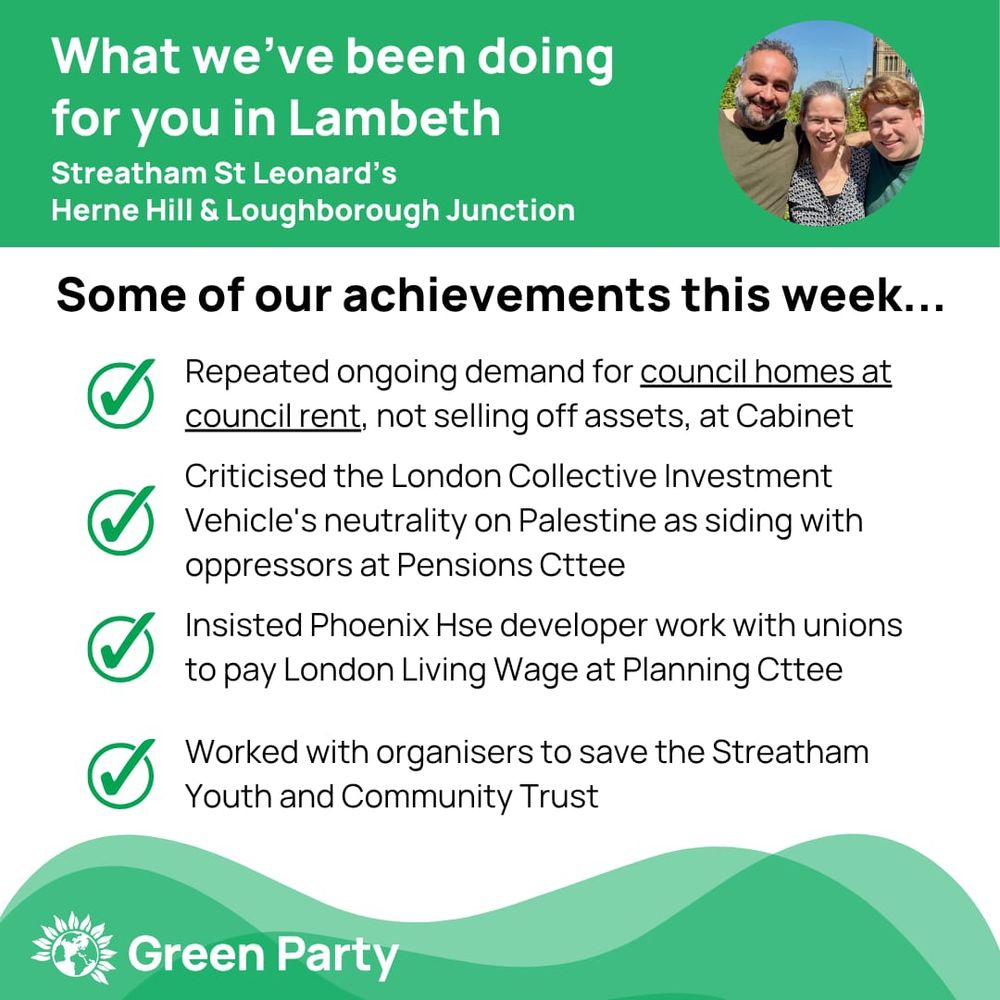 What we've been doing for you in Lambeth

Streatham St Leonard's
Herne Hill & Loughborough Junction

Some of our achievements this week...

Repeated ongoing demand for council homes at council rent, not selling off assets, at Cabinet

Criticised the London Collective Investment Vehicle's neutrality on Palestine as siding with oppressors at Pensions Cttee

Insisted Phoenix Hse developer work with unions to pay London Living Wage at Planning Cttee

Worked with organisers to save the Streatham Youth and Community Trust

Green Party